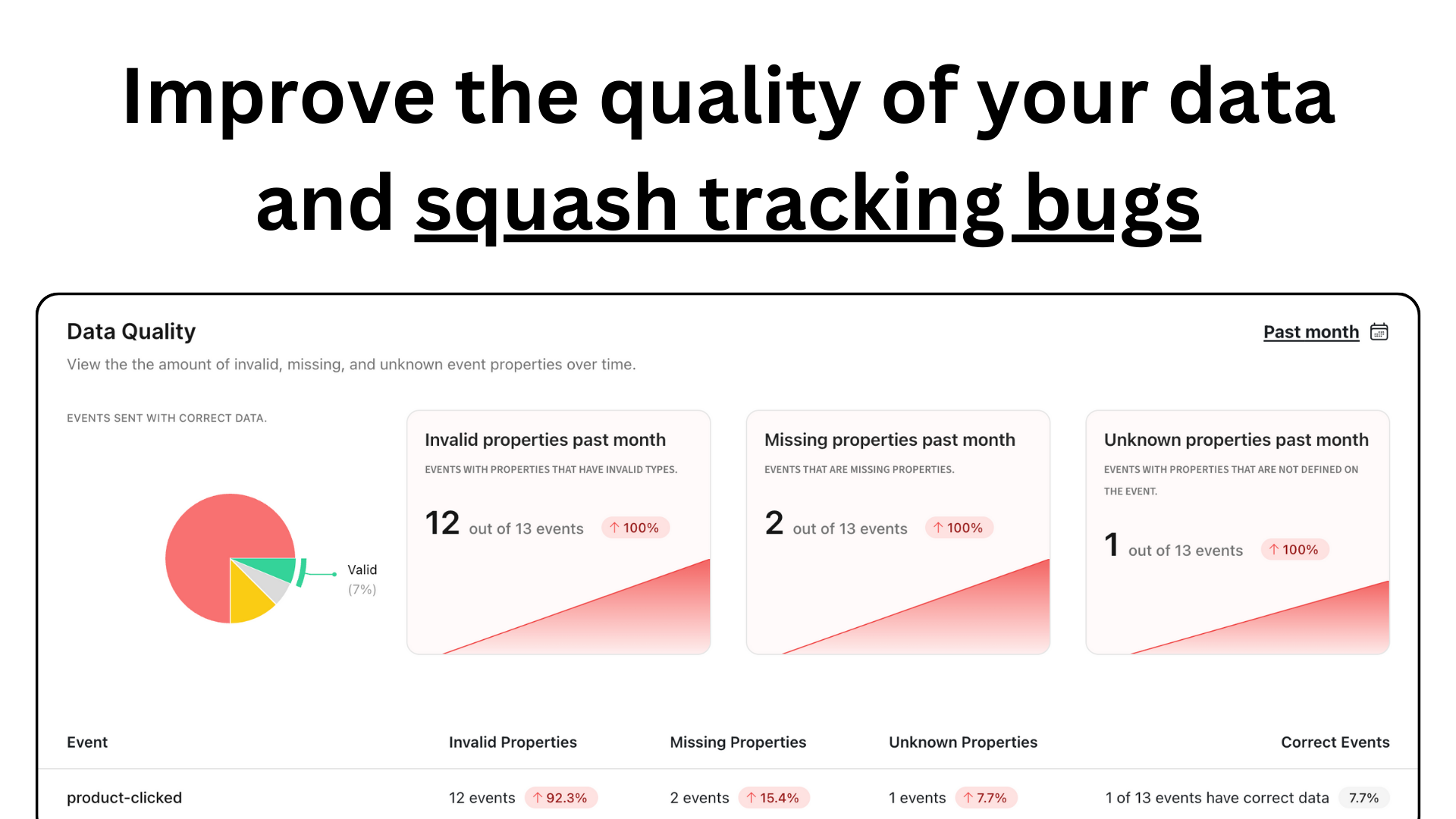 Improve the quality of your data and squash tracking bugs

Data Quality

Past month

View the the amount of invalid, missing, and unknown event properties over time.

EVENTS SENT WITH CORRECT DATA.

Valid
(7%)

Invalid properties past month

EVENTS WITH PROPERTIES THAT HAVE INVALID TYPES.

12 out of 13 events ↑ 100%

Missing properties past month

EVENTS THAT ARE MISSING PROPERTIES.

2 out of 13 events ↑ 100%

Unknown properties past month

EVENTS WITH PROPERTIES THAT ARE NOT DEFINED ON THE EVENT.

1 out of 13 events ↑ 100%

| Event | Invalid Properties | Missing Properties | Unknown Properties | Correct Events |
|---|---|---|---|---|
| product-clicked | 12 events ↑ 92.3% | 2 events ↑ 15.4% | 1 events ↑ 7.7% | 1 of 13 events have correct data 7.7% |